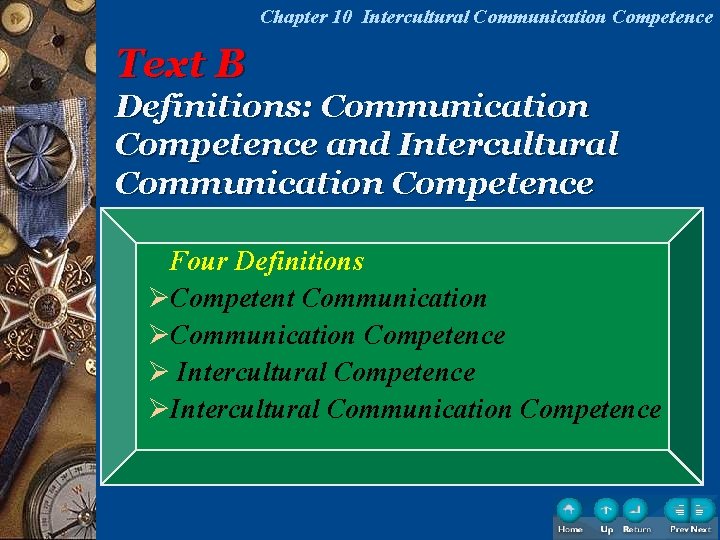 Chapter 10 Intercultural Communication Competence

Text B

Definitions: Communication Competence and Intercultural Communication Competence

Four Definitions

➢Competent Communication

➢Communication Competence

➢ Intercultural Competence

➢Intercultural Communication Competence

Home Up Return Prev Next